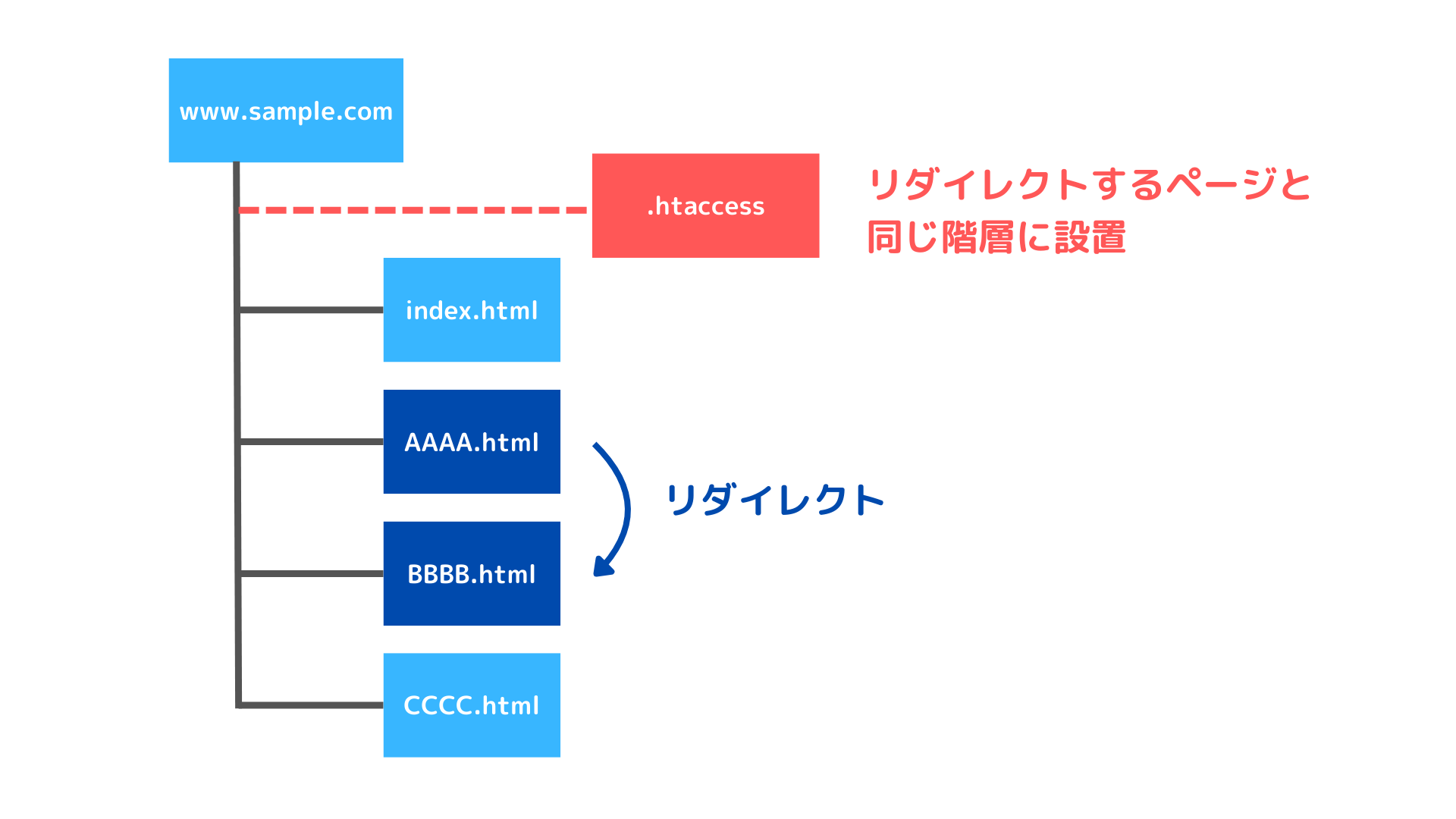 www.sample.com

.htaccess

リダイレクトするページと同じ階層に設置

index.html

AAAA.html

リダイレクト

BBBB.html

CCCC.html